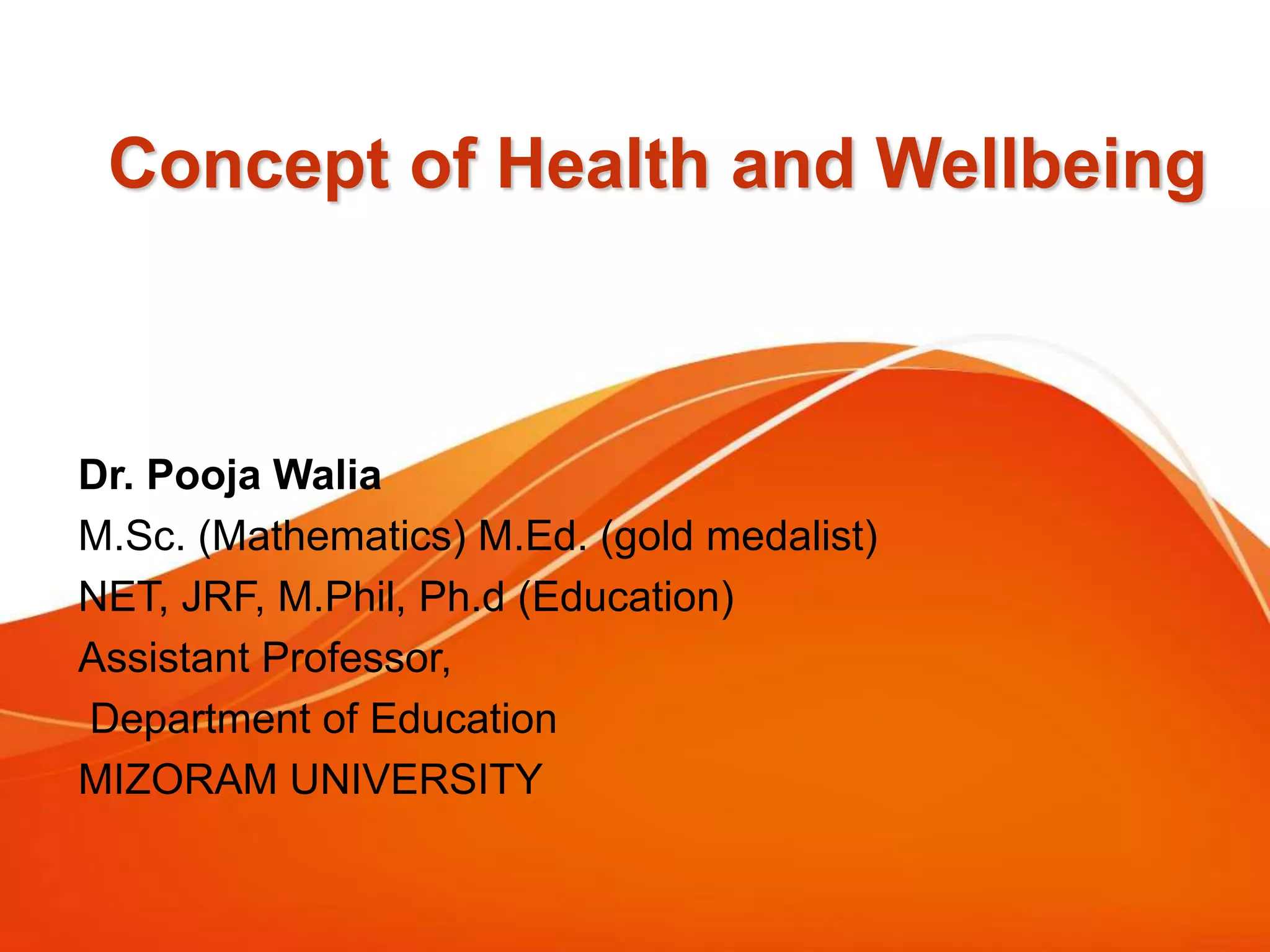 Concept of Health and Wellbeing

Dr. Pooja Walia
M.Sc. (Mathematics) M.Ed. (gold medalist)
NET, JRF, M.Phil, Ph.d (Education)
Assistant Professor,
Department of Education
MIZORAM UNIVERSITY